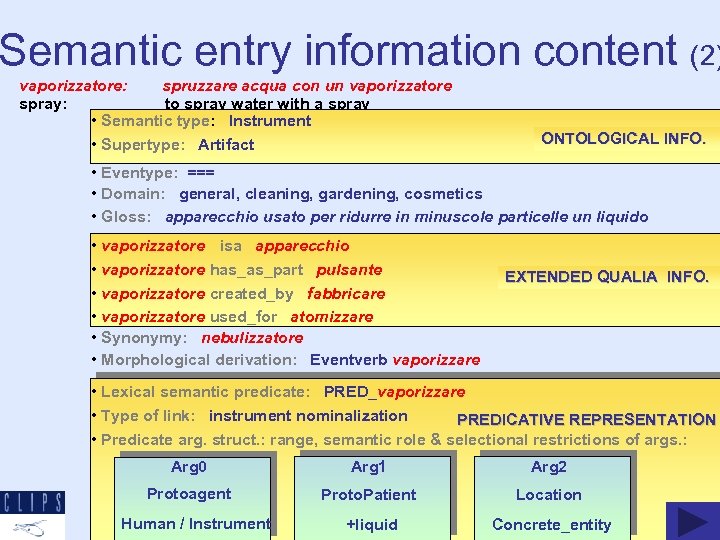 Semantic entry information content (2)

vaporizzatore: spruzzare acqua con un vaporizzatore
spray: to spray water with a spray

• Semantic type: Instrument
• Supertype: Artifact
ONTOLOGICAL INFO.

• Eventype: ===
• Domain: general, cleaning, gardening, cosmetics
• Gloss: apparecchio usato per ridurre in minuscole particelle un liquido

• vaporizzatore isa apparecchio
• vaporizzatore has_as_part pulsante
• vaporizzatore created_by fabbricare
• vaporizzatore used_for atomizzare
EXTENDED QUALIA INFO.

• Synonymy: nebulizzatore
• Morphological derivation: Eventverb vaporizzare

• Lexical semantic predicate: PRED_vaporizzare
• Type of link: instrument nominalization
PREDICATIVE REPRESENTATION
• Predicate arg. struct.: range, semantic role & selectional restrictions of args.:

Arg0
Protoagent
Human / Instrument

Arg1
ProtoPatient
+liquid

Arg2
Location
Concrete_entity

CLIPS